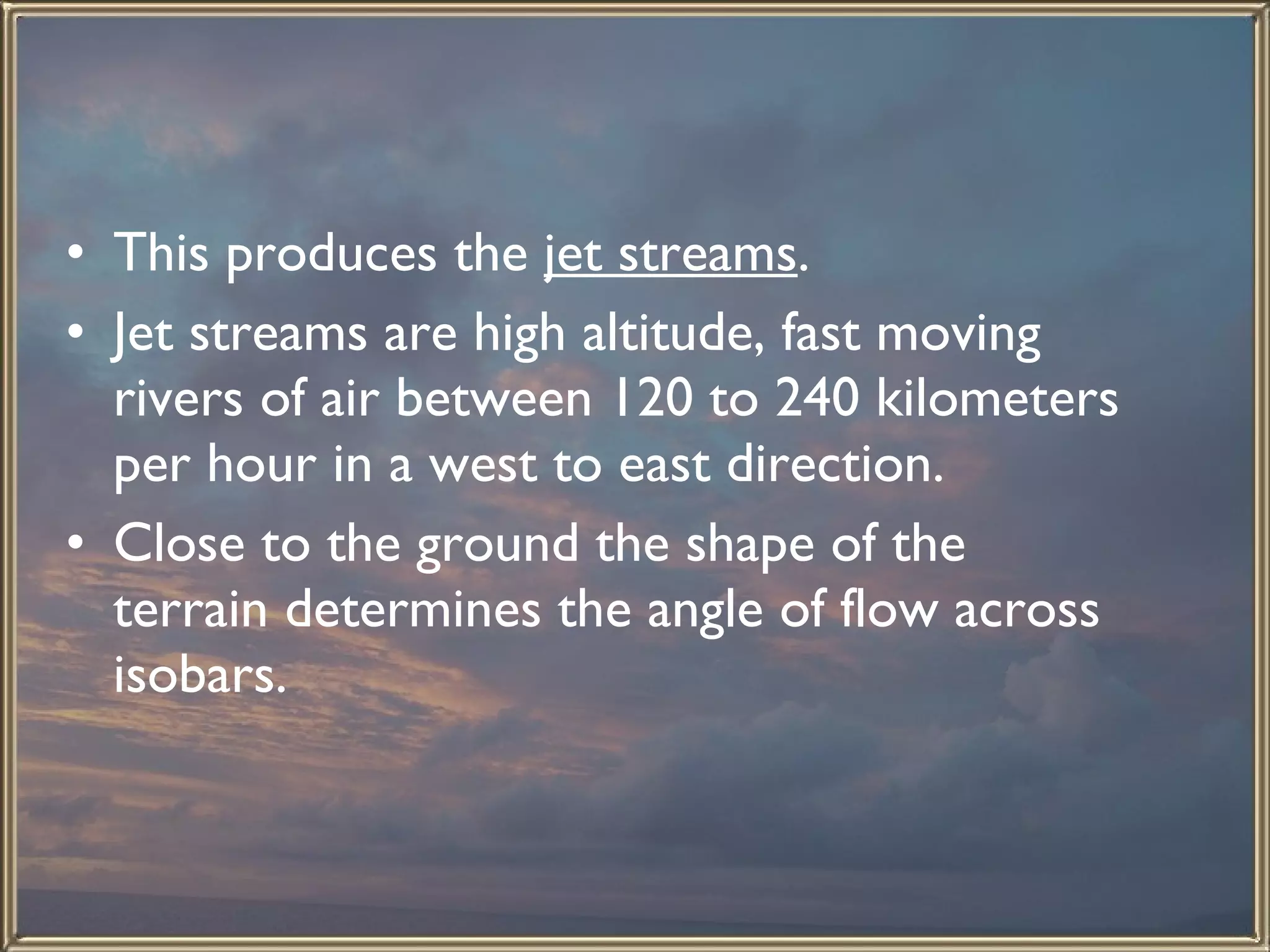 • This produces the jet streams.

• Jet streams are high altitude, fast moving rivers of air between 120 to 240 kilometers per hour in a west to east direction.

• Close to the ground the shape of the terrain determines the angle of flow across isobars.